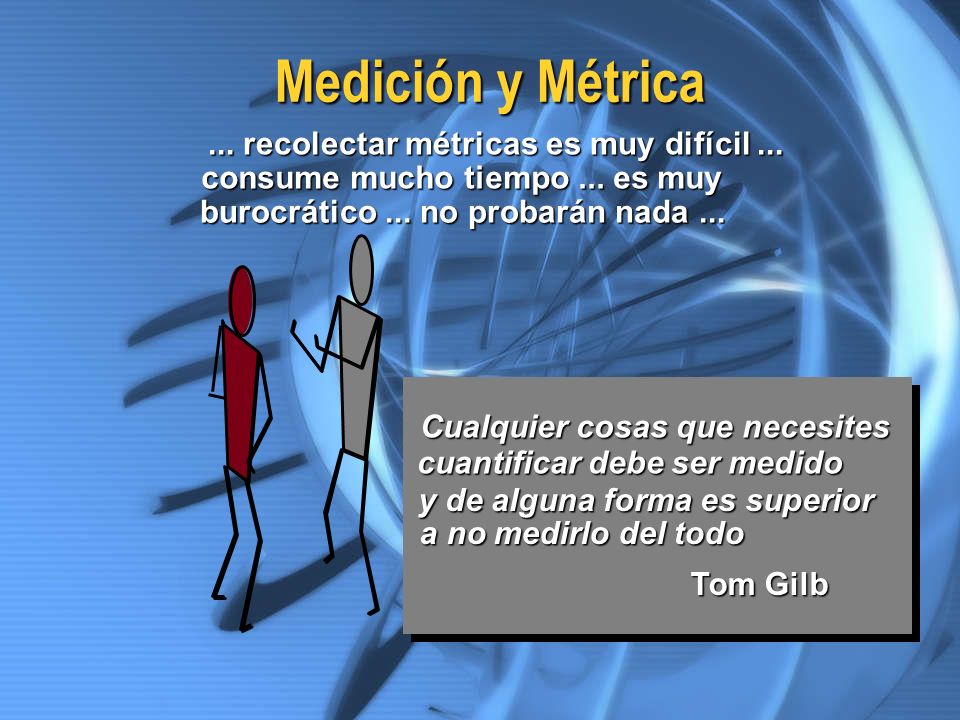 Medición y Métrica

... recolectar métricas es muy difícil ... consume mucho tiempo ... es muy burocrático ... no probarán nada ...

Cualquier cosas que necesites cuantificar debe ser medido y de alguna forma es superior a no medirlo del todo

Tom Gilb